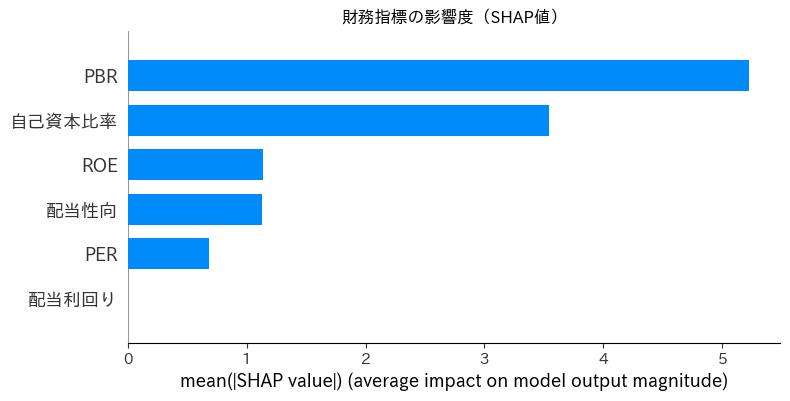 財務指標の影響度（SHAP値）

PBR
自己資本比率
ROE
配当性向
PER
配当利回り

0
1
2
3
4
5

mean(|SHAP value|) (average impact on model output magnitude)